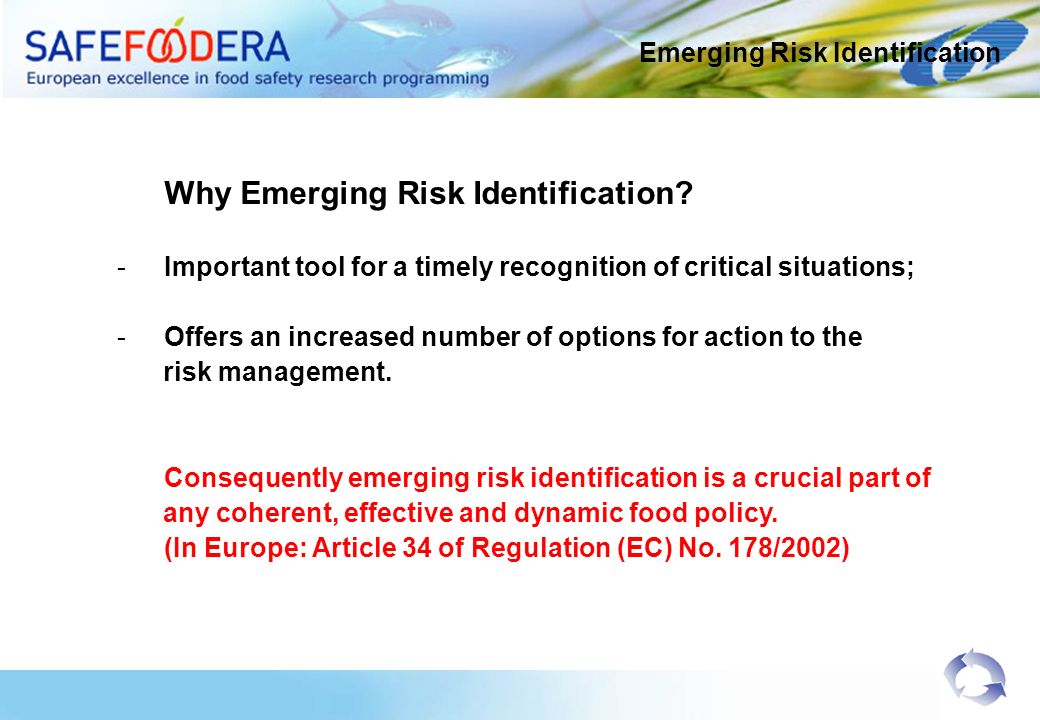 SAFEFOODERA
European excellence in food safety research programming

Emerging Risk Identification

Why Emerging Risk Identification?

- Important tool for a timely recognition of critical situations;

- Offers an increased number of options for action to the risk management.

Consequently emerging risk identification is a crucial part of any coherent, effective and dynamic food policy.
(In Europe: Article 34 of Regulation (EC) No. 178/2002)